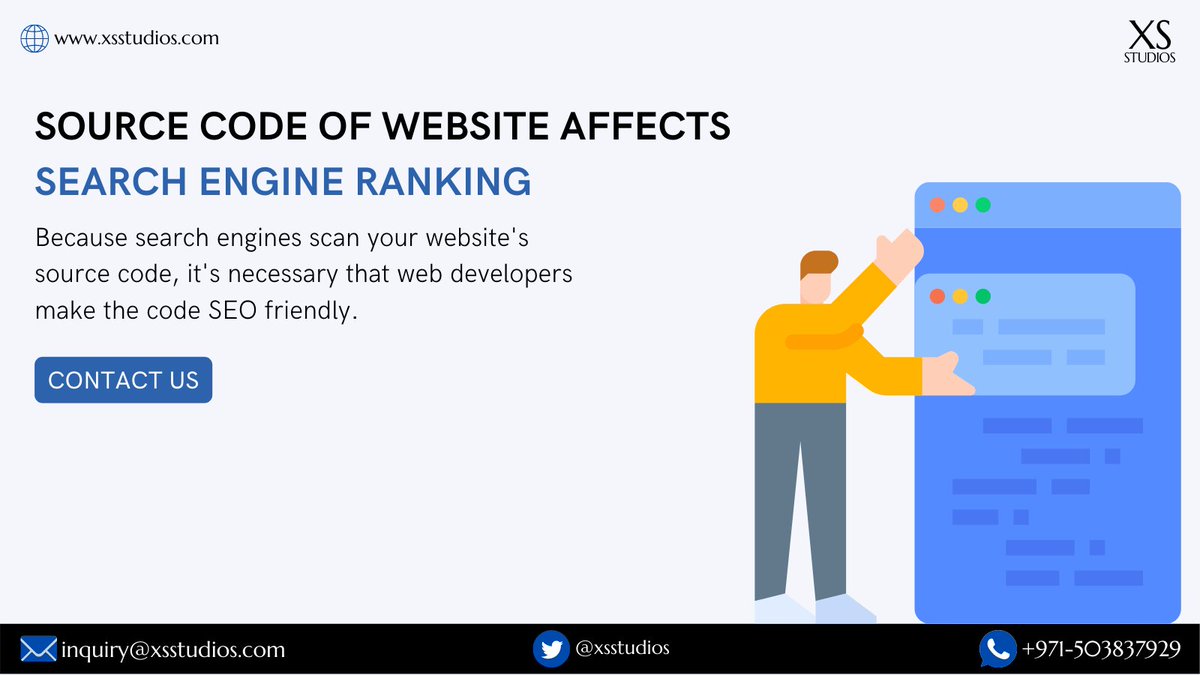 www.xsstudios.com

XS
STUDIOS

SOURCE CODE OF WEBSITE AFFECTS
SEARCH ENGINE RANKING

Because search engines scan your website's source code, it's necessary that web developers make the code SEO friendly.

CONTACT US

inquiry@xsstudios.com

@xsstudios

+971-503837929